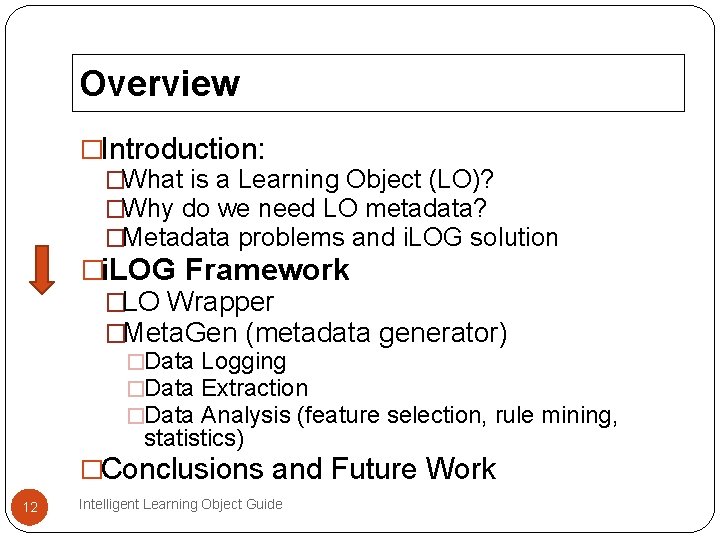 Overview

□Introduction:
□What is a Learning Object (LO)?
□Why do we need LO metadata?
□Metadata problems and iLOG solution
□iLOG Framework
□LO Wrapper
□MetaGen (metadata generator)
□Data Logging
□Data Extraction
□Data Analysis (feature selection, rule mining, statistics)
□Conclusions and Future Work

12

Intelligent Learning Object Guide